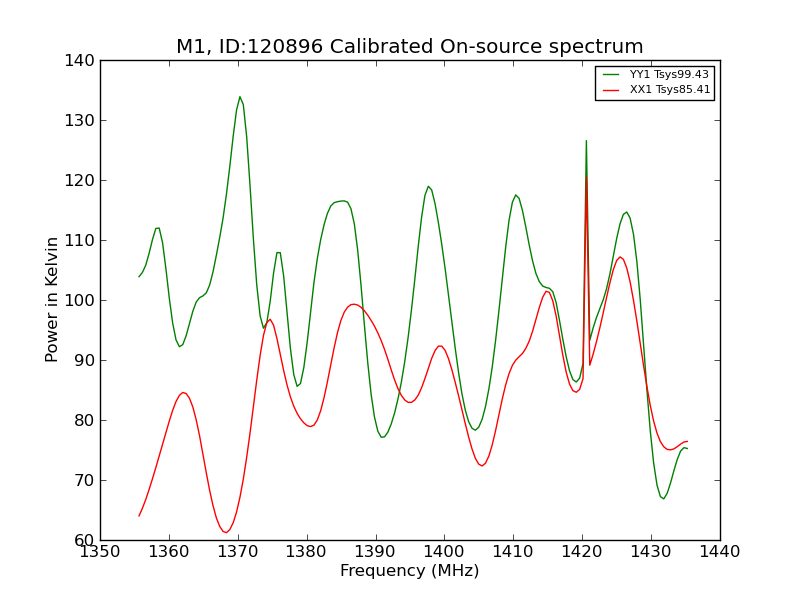 M1, ID:120896 Calibrated On-source spectrum

YY1 Tsys99.43
XX1 Tsys85.41

Power in Kelvin

140
130
120
110
100
90
80
70
60

1350 1360 1370 1380 1390 1400 1410 1420 1430 1440

Frequency (MHz)